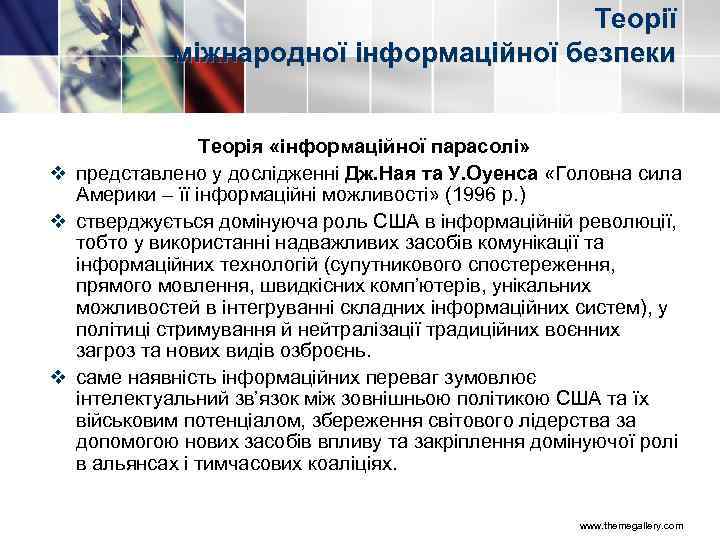 Теорії міжнародної інформаційної безпеки

Теорія «інформаційної парасолі»

❖ представлено у дослідженні Дж.Ная та У.Оуенса «Головна сила Америки – її інформаційні можливості» (1996 р.)

❖ стверджується домінуюча роль США в інформаційній революції, тобто у використанні надважливих засобів комунікації та інформаційних технологій (супутникового спостереження, прямого мовлення, швидкісних комп'ютерів, унікальних можливостей в інтегруванні складних інформаційних систем), у політиці стримування й нейтралізації традиційних воєнних загроз та нових видів озброєнь.

❖ саме наявність інформаційних переваг зумовлює інтелектуальний зв'язок між зовнішньою політикою США та їх військовим потенціалом, збереження світового лідерства за допомогою нових засобів впливу та закріплення домінуючої ролі в альянсах і тимчасових коаліціях.

www.themegallery.com